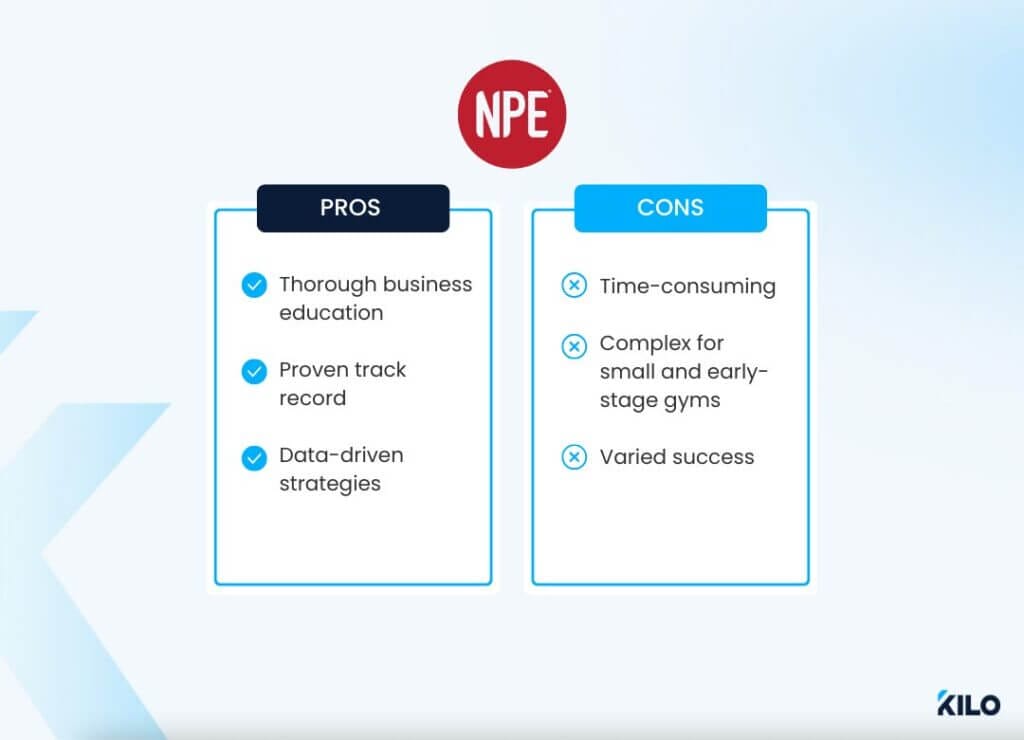 NPE

PROS

Thorough business education

Proven track record

Data-driven strategies

CONS

Time-consuming

Complex for small and early-stage gyms

Varied success

KILO